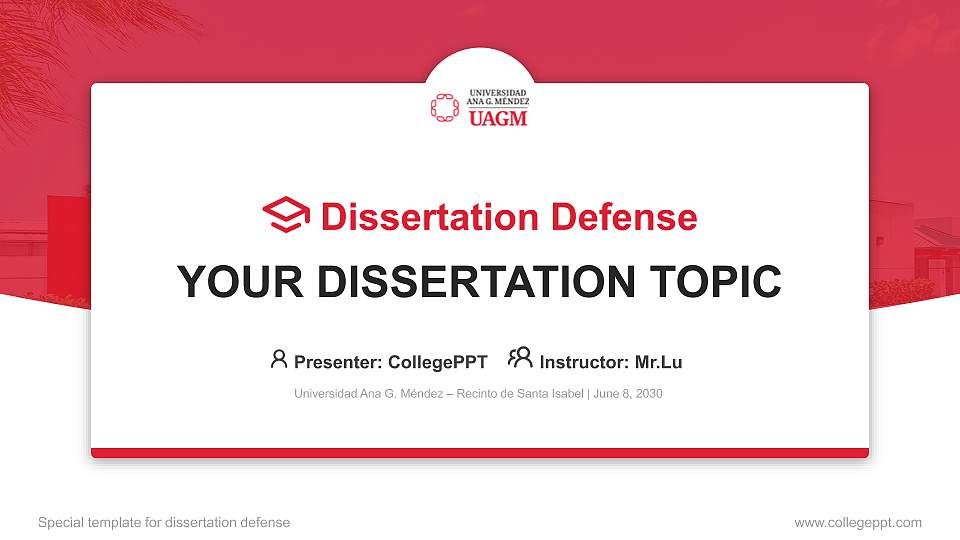 UNIVERSIDAD ANA G. MÉNDEZ
UAGM

Dissertation Defense

YOUR DISSERTATION TOPIC

Presenter: CollegePPT Instructor: Mr.Lu

Universidad Ana G. Méndez – Recinto de Santa Isabel | June 8, 2030

Special template for dissertation defense

www.collegeppt.com